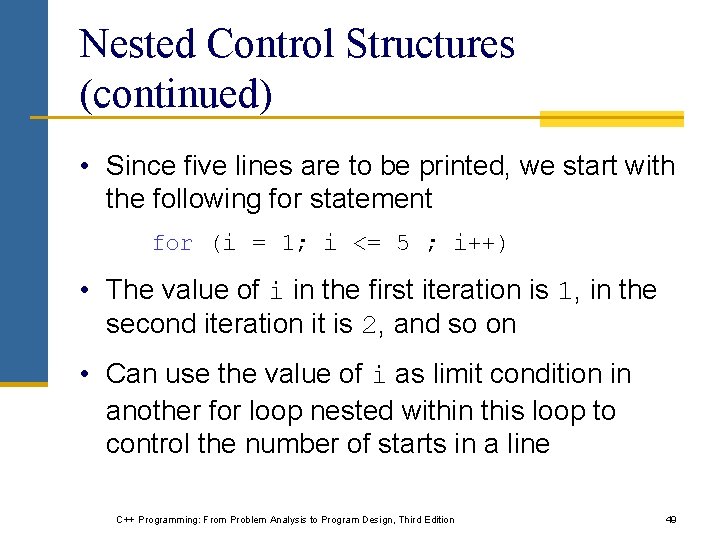 Nested Control Structures (continued)

• Since five lines are to be printed, we start with the following for statement

for (i = 1; i <= 5 ; i++)

• The value of i in the first iteration is 1, in the second iteration it is 2, and so on

• Can use the value of i as limit condition in another for loop nested within this loop to control the number of starts in a line

C++ Programming: From Problem Analysis to Program Design, Third Edition

49